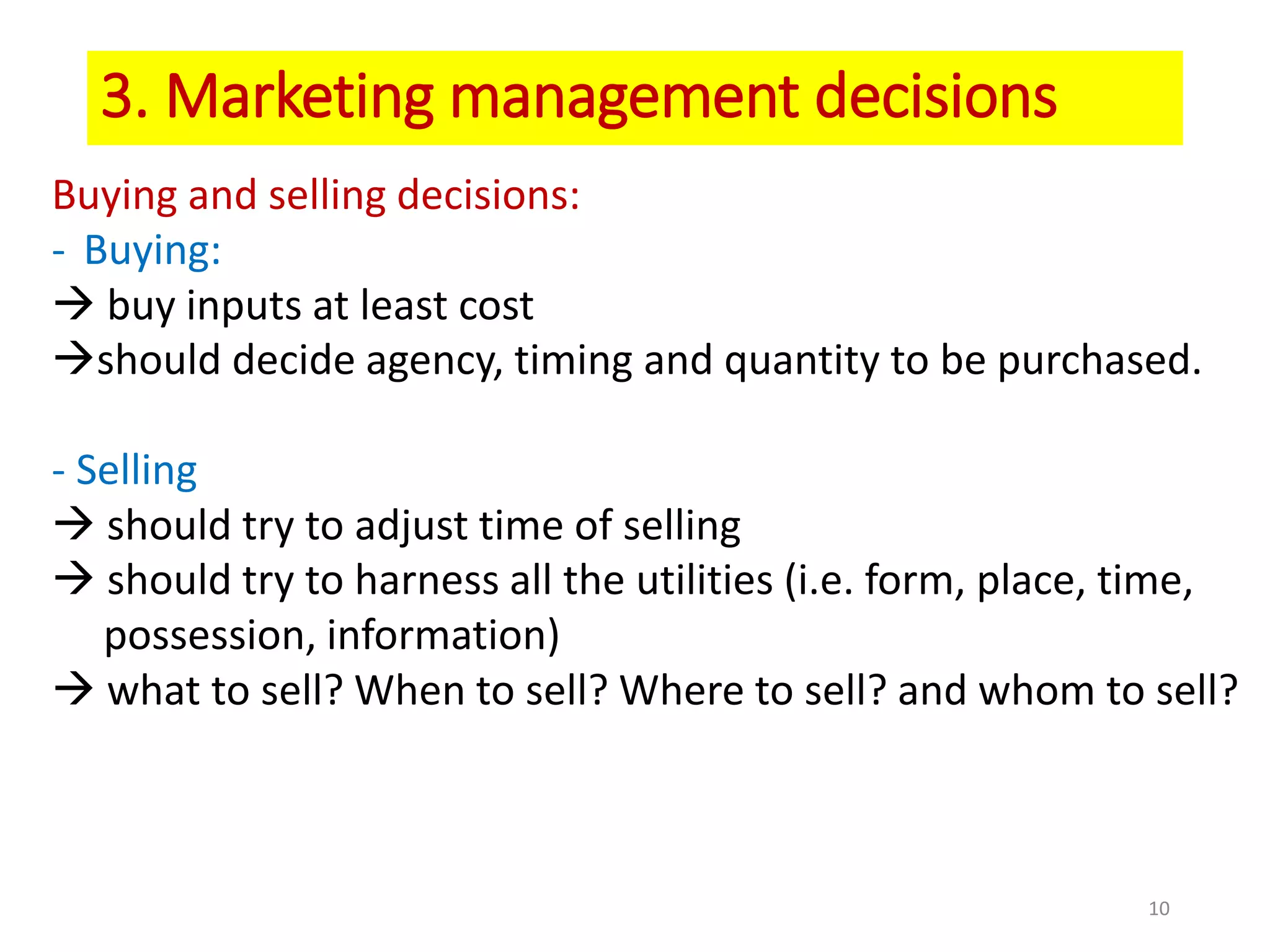 3. Marketing management decisions

Buying and selling decisions:
- Buying:
→ buy inputs at least cost
→should decide agency, timing and quantity to be purchased.

- Selling
→ should try to adjust time of selling
→ should try to harness all the utilities (i.e. form, place, time, possession, information)
→ what to sell? When to sell? Where to sell? and whom to sell?

10